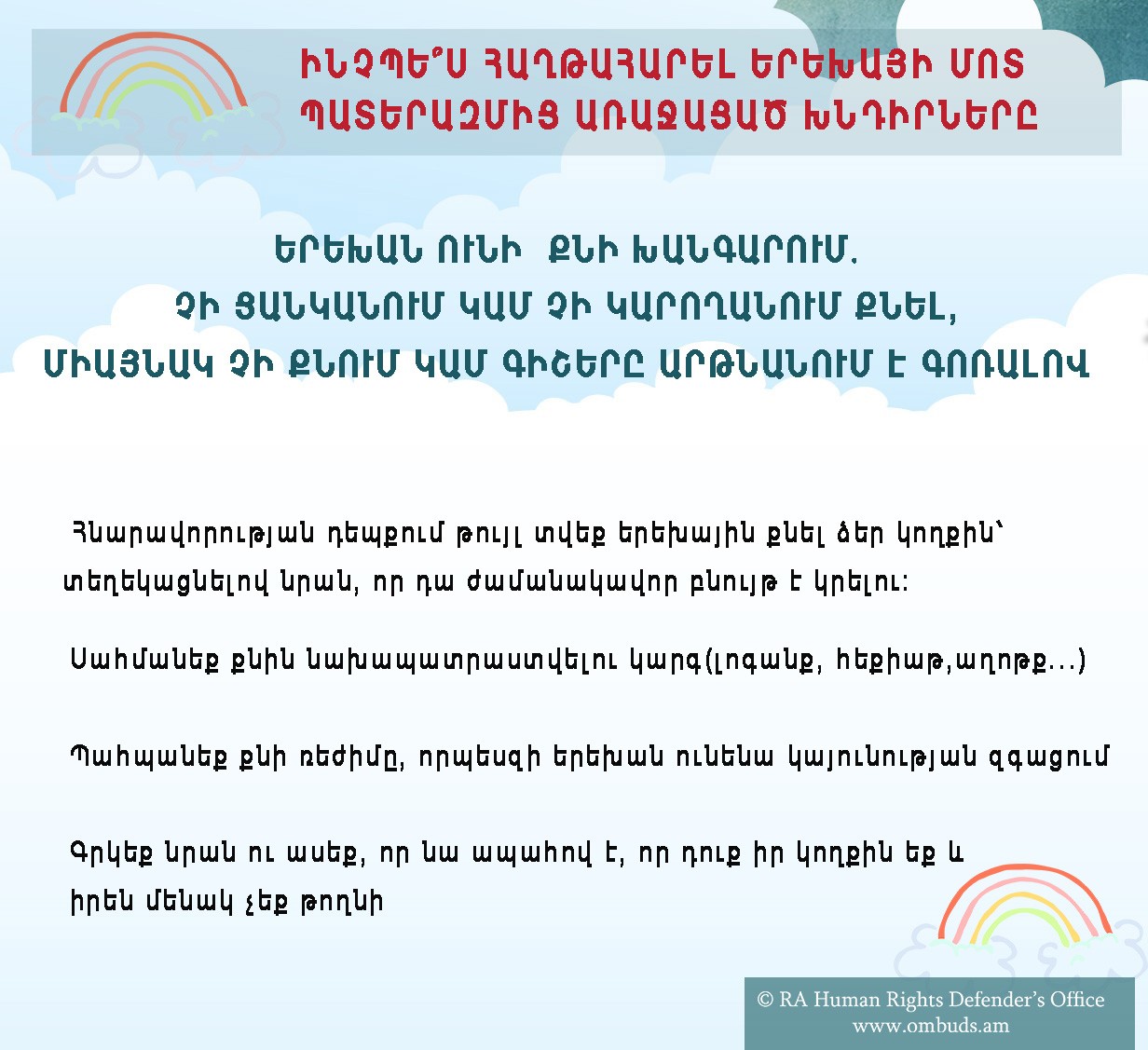 ԻՆՉՊԵ՞Ս ՀԱՂԹԱՀԱՐԵԼ ԵՐԵԽԱՅԻ ՄՈՏ ՊԱՏԵՐԱԶՄԻՑ ԱՌԱՋԱՑԱԾ ԽՆԴԻՐՆԵՐԸ

ԵՐԵԽԱՆ ՈՒՆԻ ՔՆԻ ԽԱՆԳԱՐՈՒՄ.
ՉԻ ՑԱՆԿԱՆՈՒՄ ԿԱՄ ՉԻ ԿԱՐՈՂԱՆՈՒՄ ՔՆԵԼ,
ՄԻԱՅՆԱԿ ՉԻ ՔՆՈՒՄ ԿԱՄ ԳԻՇԵՐԸ ԱՐԹՆԱՆՈՒՄ Է ԳՈՌԱԼՈՎ

Հնարավորության դեպքում թույլ տվեք երեխային քնել ձեր կողքին՝ տեղեկացնելով նրան, որ դա ժամանակավոր բնույթ է կրելու:

Սահմանեք քնին նախապատրաստվելու կարգ(լոգանք, հեքիաթ,աղոթք...)

Պահպանեք քնի ռեժիմը, որպեսզի երեխան ունենա կայունության զգացում

Գրկեք նրան ու ասեք, որ նա ապահով է, որ դուք իր կողքին եք և իրեն մենակ չեք թողնի

© RA Human Rights Defender's Office
www.ombuds.am